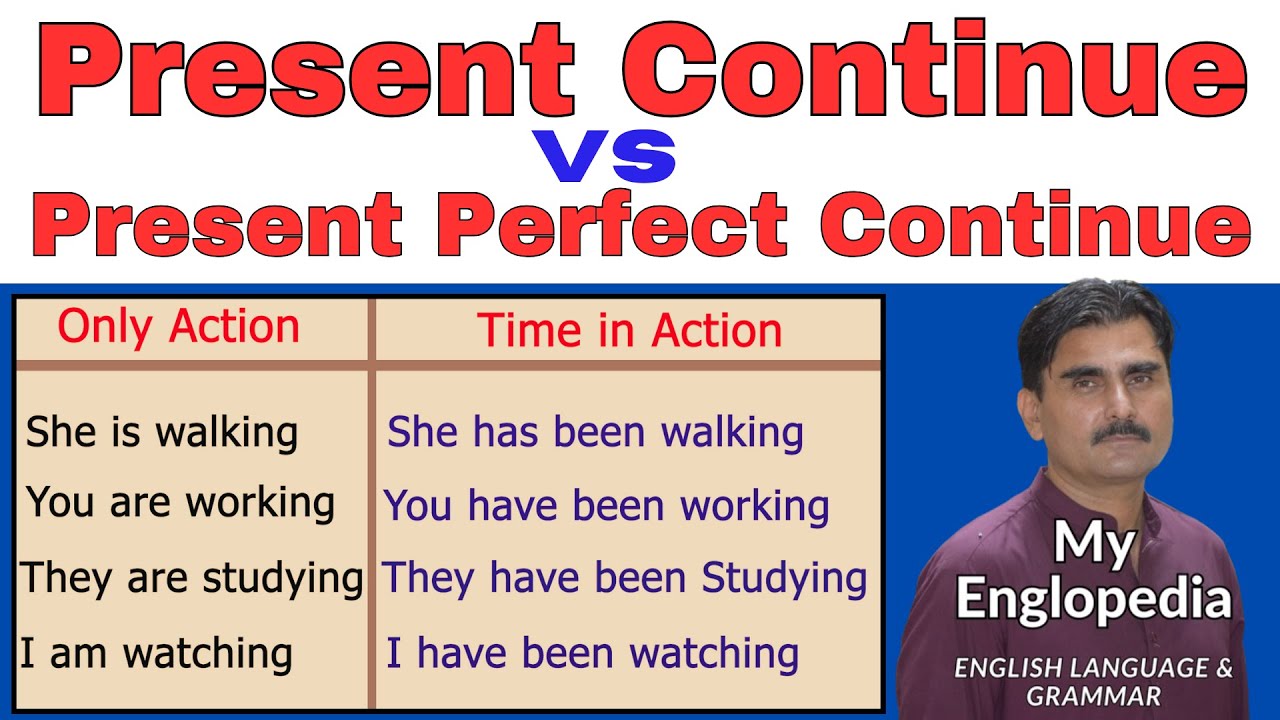 Present Continue
vs
Present Perfect Continue

| Only Action | Time in Action |
|---|---|
| She is walking | She has been walking |
| You are working | You have been working |
| They are studying | They have been Studying |
| I am watching | I have been watching |

My Englopedia
ENGLISH LANGUAGE & GRAMMAR